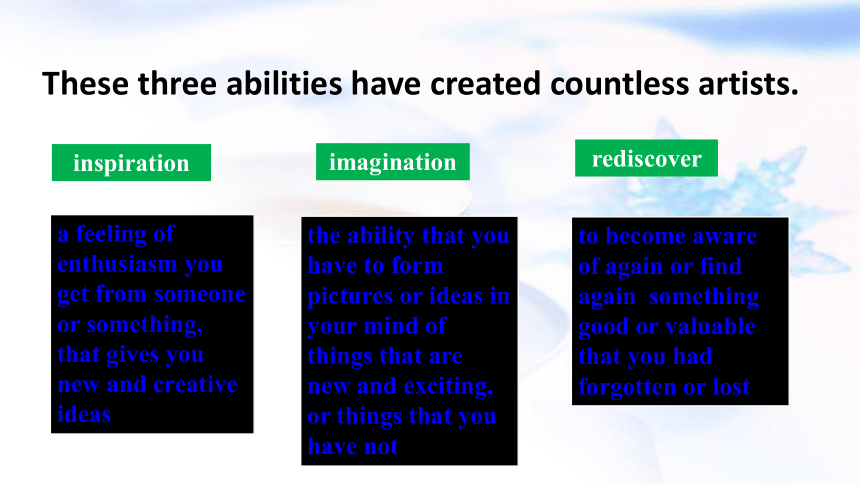 These three abilities have created countless artists.

inspiration

a feeling of enthusiasm you get from someone or something, that gives you new and creative ideas

imagination

the ability that you have to form pictures or ideas in your mind of things that are new and exciting, or things that you have not

rediscover

to become aware of again or find again something good or valuable that you had forgotten or lost